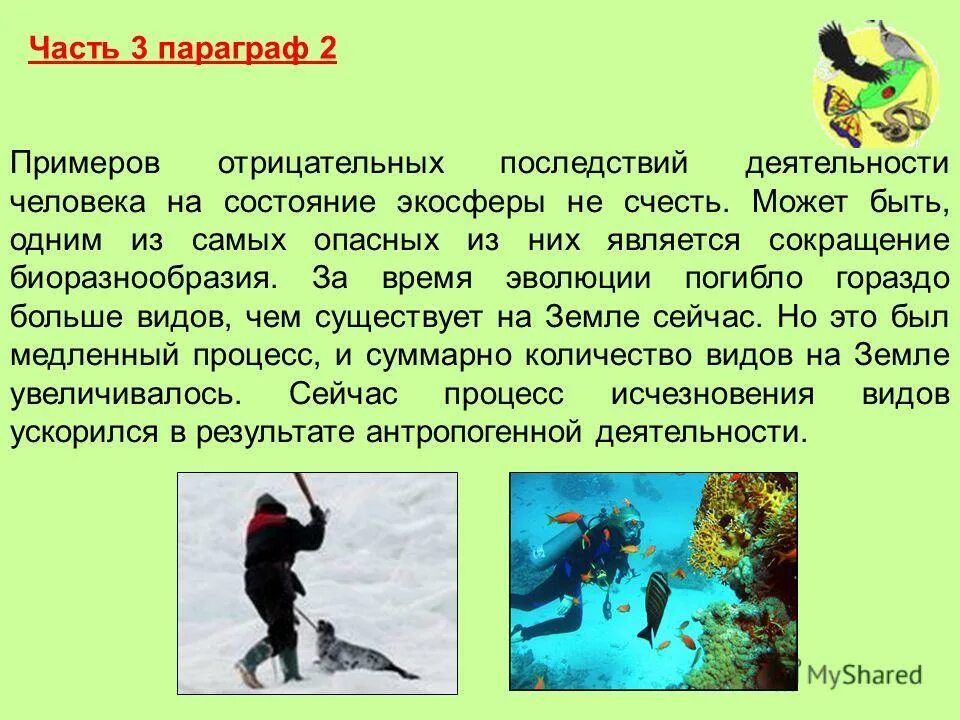 Часть 3 параграф 2

Примеров отрицательных последствий деятельности человека на состояние экосферы не счесть. Может быть, одним из самых опасных из них является сокращение биоразнообразия. За время эволюции погибло гораздо больше видов, чем существует на Земле сейчас. Но это был медленный процесс, и суммарно количество видов на Земле увеличивалось. Сейчас процесс исчезновения видов ускорился в результате антропогенной деятельности.

MyShared